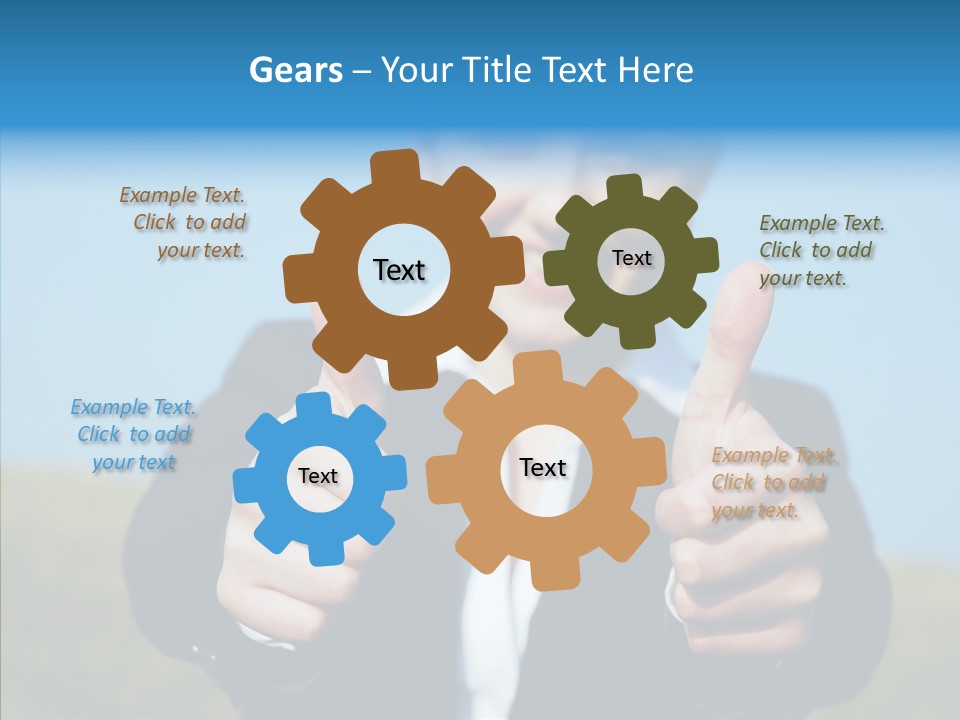 Gears – Your Title Text Here

Example Text. Click to add your text.

Text

Text

Example Text. Click to add your text.

Example Text. Click to add your text

Text

Text

Example Text. Click to add your text.